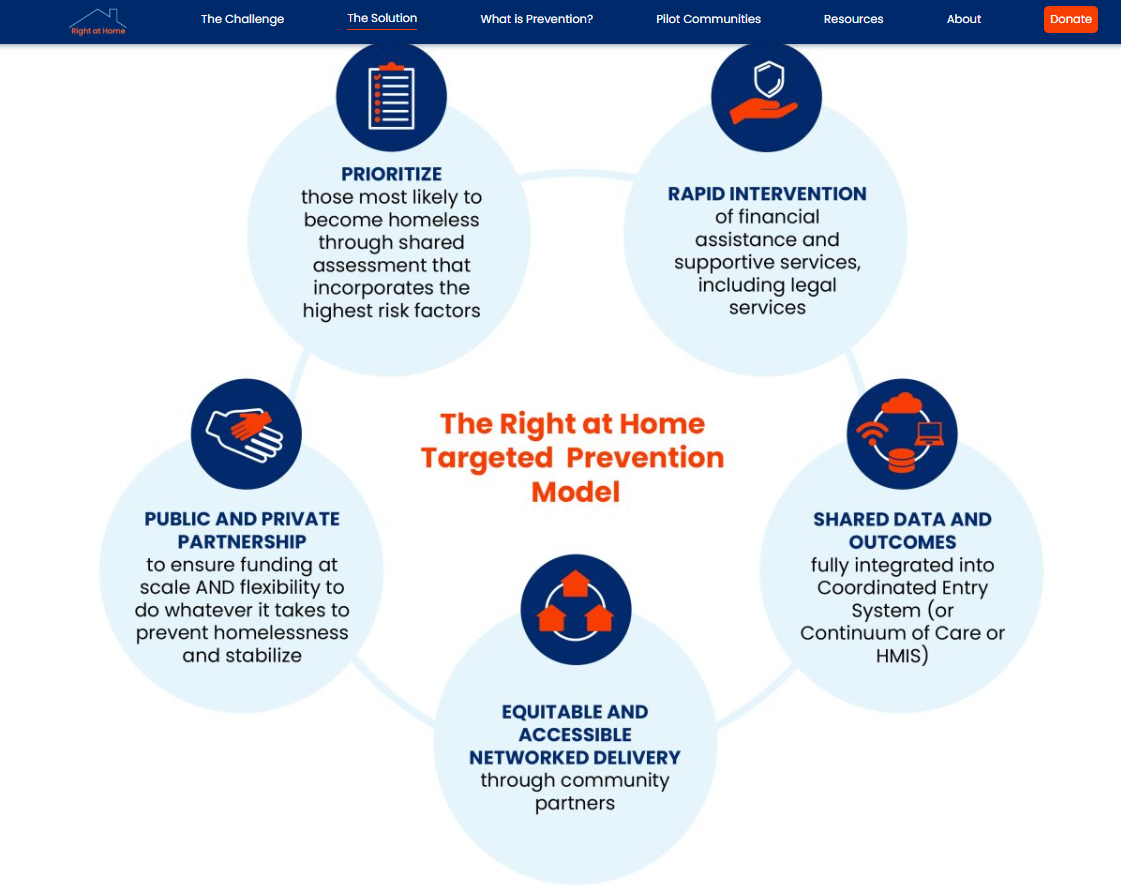 Right at Home

The Challenge The Solution What is Prevention? Pilot Communities Resources About Donate

PRIORITIZE those most likely to become homeless through shared assessment that incorporates the highest risk factors

RAPID INTERVENTION of financial assistance and supportive services, including legal services

The Right at Home Targeted Prevention Model

PUBLIC AND PRIVATE PARTNERSHIP to ensure funding at scale AND flexibility to do whatever it takes to prevent homelessness and stabilize

SHARED DATA AND OUTCOMES fully integrated into Coordinated Entry System (or Continuum of Care or HMIS)

EQUITABLE AND ACCESSIBLE NETWORKED DELIVERY through community partners